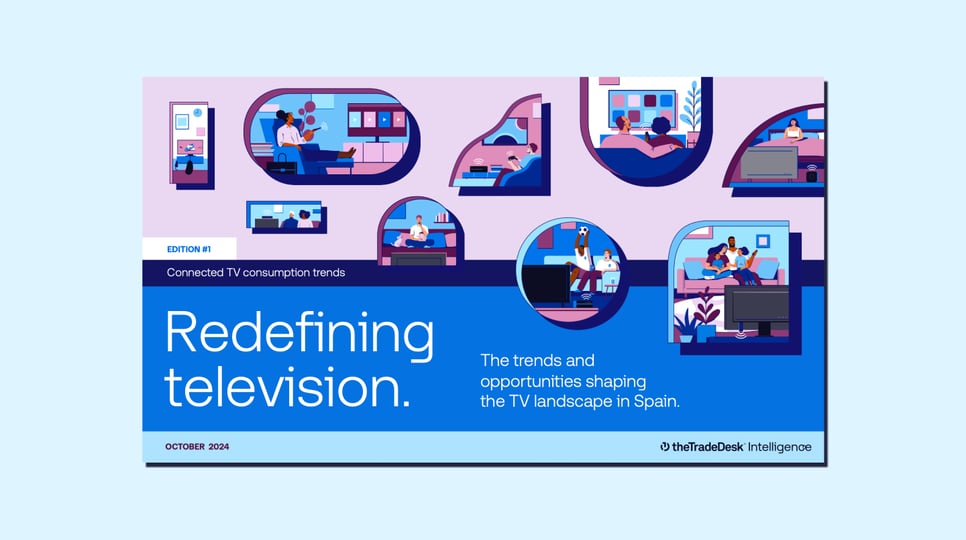 EDITION #1

Connected TV consumption trends

Redefining television.

The trends and opportunities shaping the TV landscape in Spain.

OCTOBER 2024

theTradeDesk Intelligence